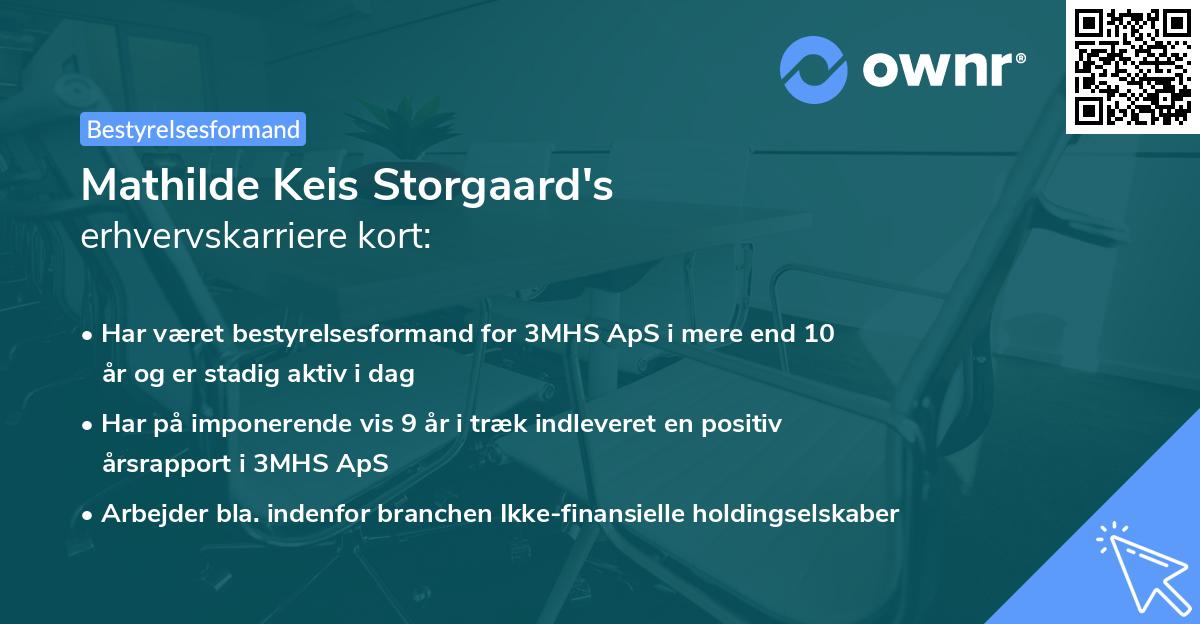 ownr®

Bestyrelsesformand

Mathilde Keis Storgaard's
erhvervskarriere kort:

• Har været bestyrelsesformand for 3MHS ApS i mere end 10 år og er stadig aktiv i dag
• Har på imponerende vis 9 år i træk indleveret en positiv årsrapport i 3MHS ApS
• Arbejder bla. indenfor branchen Ikke-finansielle holdingselskaber